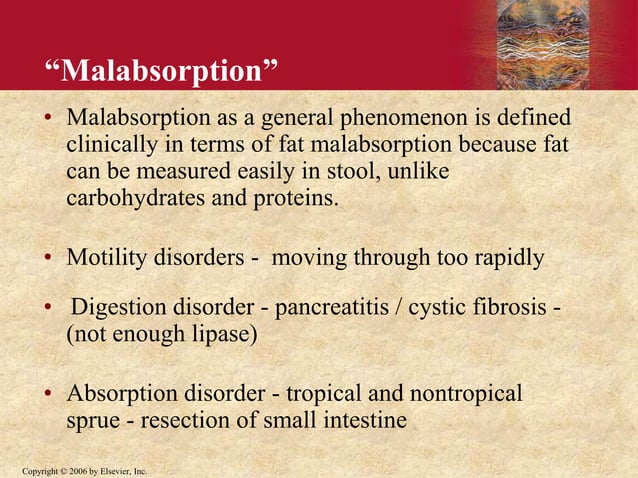 “Malabsorption”

• Malabsorption as a general phenomenon is defined clinically in terms of fat malabsorption because fat can be measured easily in stool, unlike carbohydrates and proteins.

• Motility disorders - moving through too rapidly

• Digestion disorder - pancreatitis / cystic fibrosis - (not enough lipase)

• Absorption disorder - tropical and nontropical sprue - resection of small intestine

Copyright © 2006 by Elsevier, Inc.